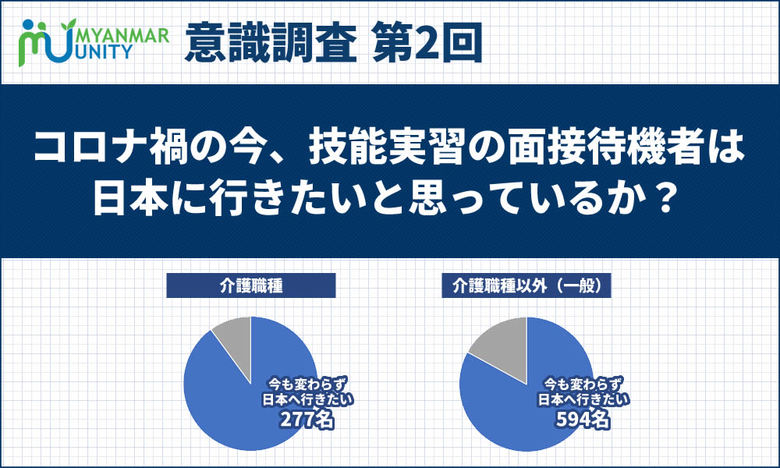 MYANMAR UNITY

意識調査 第2回

コロナ禍の今、技能実習の面接待機者は日本に行きたいと思っているか？

介護職種

今も変わらず
日本へ行きたい
277名

介護職種以外（一般）

今も変わらず
日本へ行きたい
594名